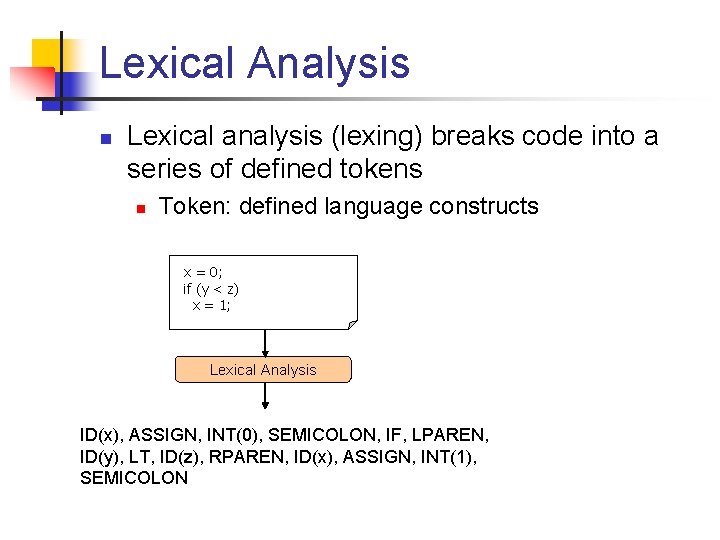 Lexical Analysis

Lexical analysis (lexing) breaks code into a series of defined tokens

Token: defined language constructs

x = 0;
if (y < z)
x = 1;

Lexical Analysis

ID(x), ASSIGN, INT(0), SEMICOLON, IF, LPAREN, ID(y), LT, ID(z), RPAREN, ID(x), ASSIGN, INT(1), SEMICOLON